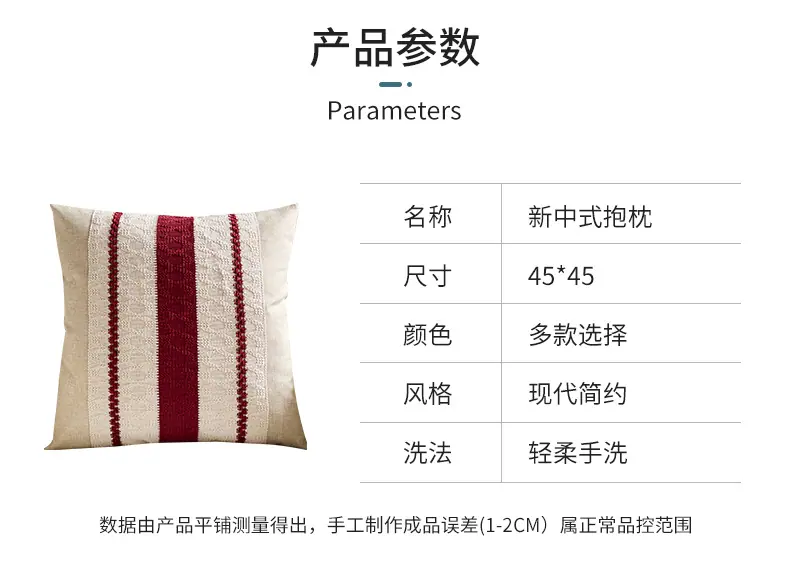 产品参数

Parameters

| 名称 | 新中式抱枕 |
|---|---|
| 尺寸 | 45*45 |
| 颜色 | 多款选择 |
| 风格 | 现代简约 |
| 洗法 | 轻柔手洗 |

数据由产品平铺测量得出，手工制作成品误差(1-2CM）属正常品控范围